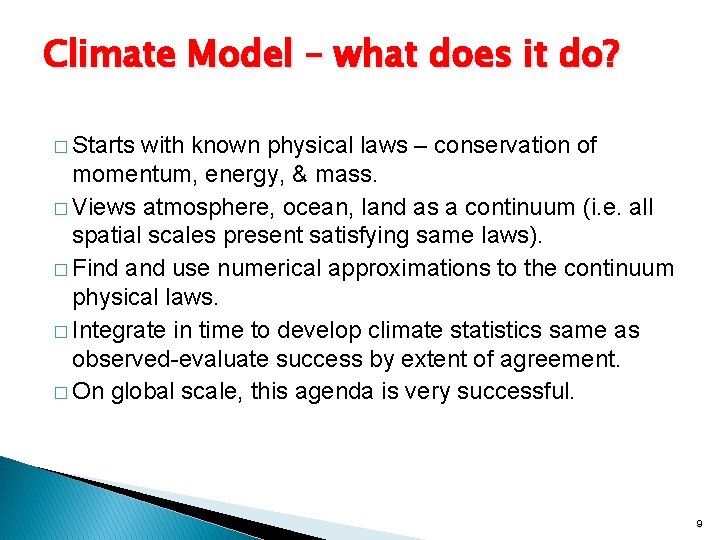 Climate Model – what does it do?

□ Starts with known physical laws – conservation of momentum, energy, & mass.

□ Views atmosphere, ocean, land as a continuum (i.e. all spatial scales present satisfying same laws).

□ Find and use numerical approximations to the continuum physical laws.

□ Integrate in time to develop climate statistics same as observed-evaluate success by extent of agreement.

□ On global scale, this agenda is very successful.

9